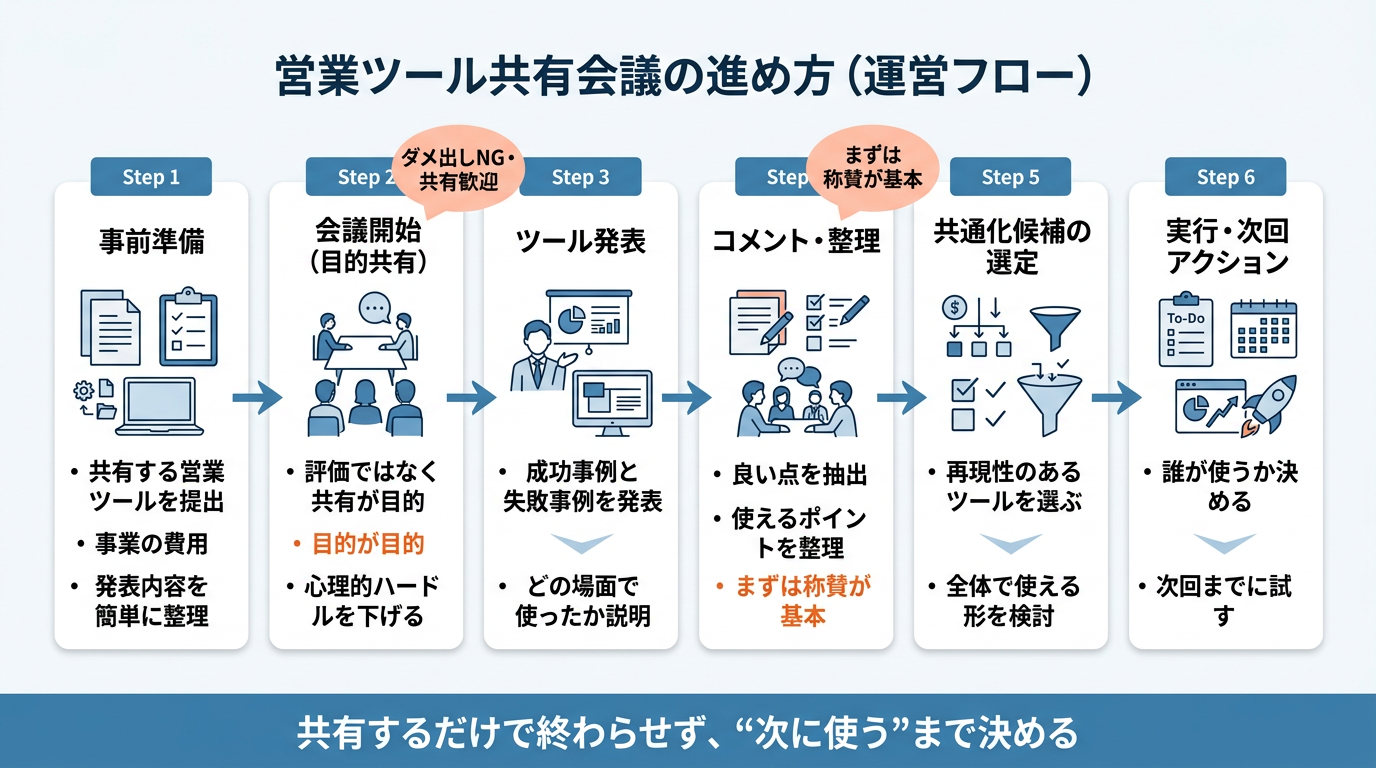 営業ツール共有会議の進め方（運営フロー）

Step 1
事前準備
• 共有する営業ツールを提出
• 事業の費用
• 発表内容を簡単に整理

Step 2
ダメ出しNG・共有歓迎
会議開始（目的共有）
• 評価ではなく共有が目的
• 目的が目的
• 心理的ハードルを下げる

Step 3
ツール発表
• 成功事例と失敗事例を発表
• どの場面で使ったか説明

Step
まずは称賛が基本
コメント・整理
• 良い点を抽出
• 使えるポイントを整理
• まずは称賛が基本

Step 5
共通化候補の選定
• 再現性のあるツールを選ぶ
• 全体で使える形を検討

Step 6
実行・次回アクション
To-Do
• 誰が使うか決める
• 次回までに試す

共有するだけで終わらせず、“次に使う”まで決める